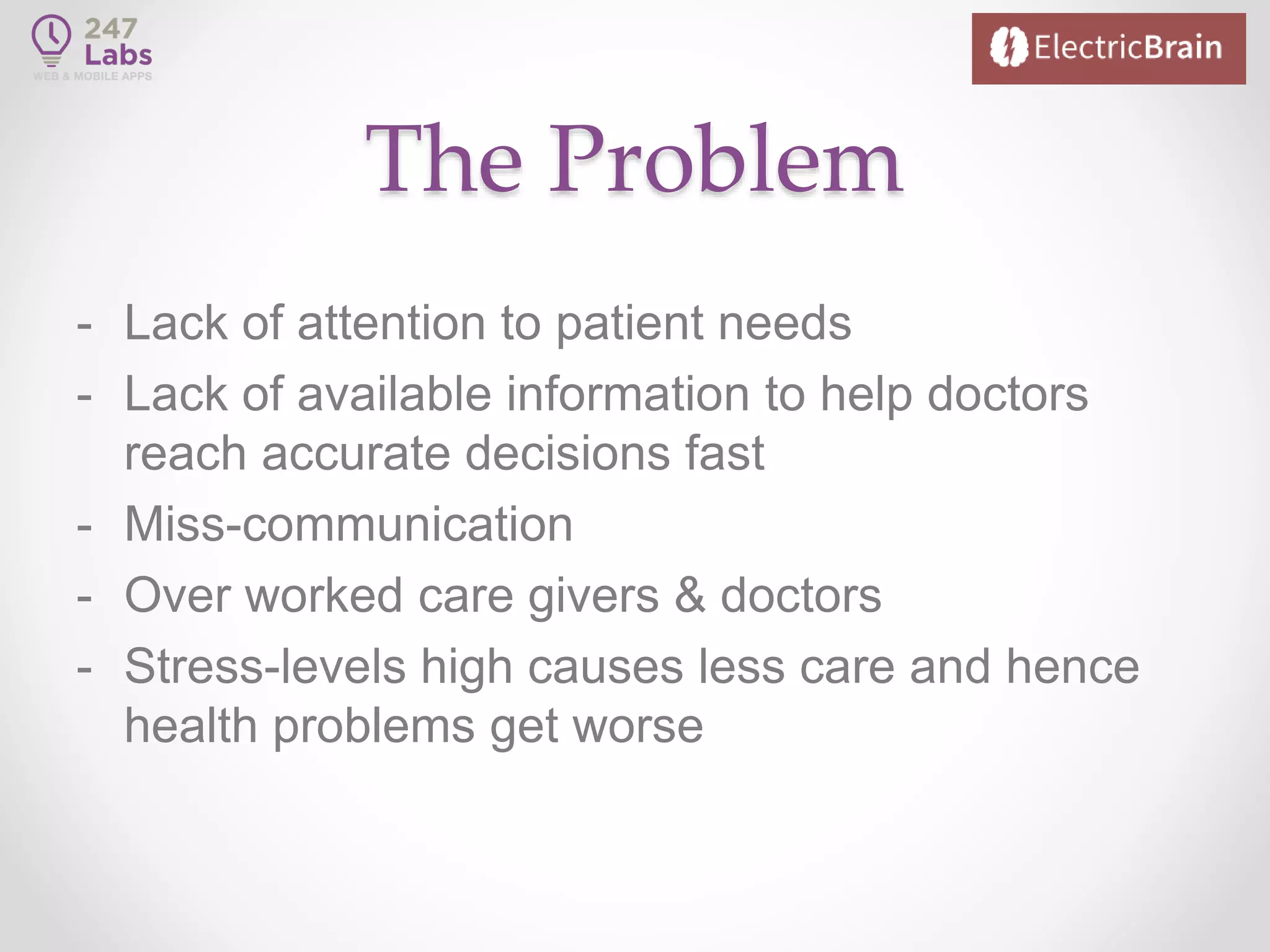 247 Labs
WEB & MOBILE APPS

ElectricBrain

The Problem

- Lack of attention to patient needs
- Lack of available information to help doctors reach accurate decisions fast
- Miss-communication
- Over worked care givers & doctors
- Stress-levels high causes less care and hence health problems get worse